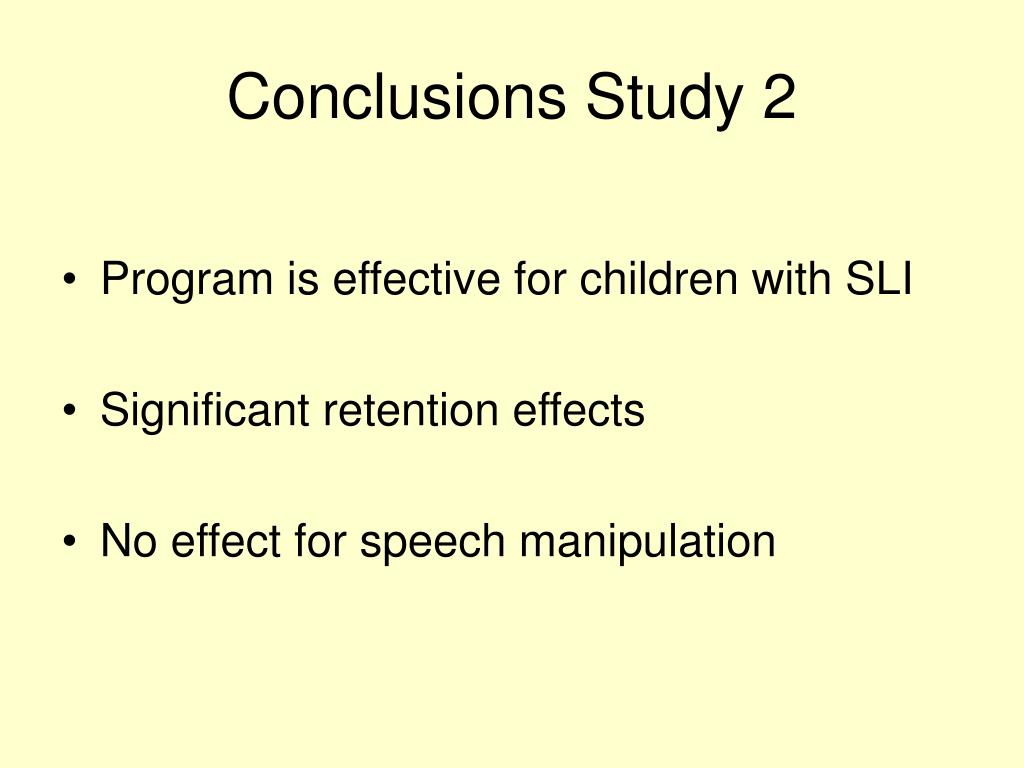 Conclusions Study 2

• Program is effective for children with SLI

• Significant retention effects

• No effect for speech manipulation